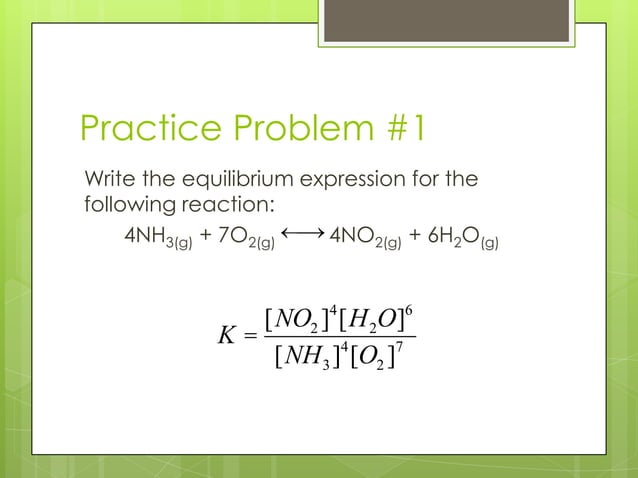 Practice Problem #1

Write the equilibrium expression for the following reaction:

$4NH_{3(g)} + 7O_{2(g)} \longleftrightarrow 4NO_{2(g)} + 6H_2O_{(g)}$

$K = \frac{[NO_2]^4[H_2O]^6}{[NH_3]^4[O_2]^7}$